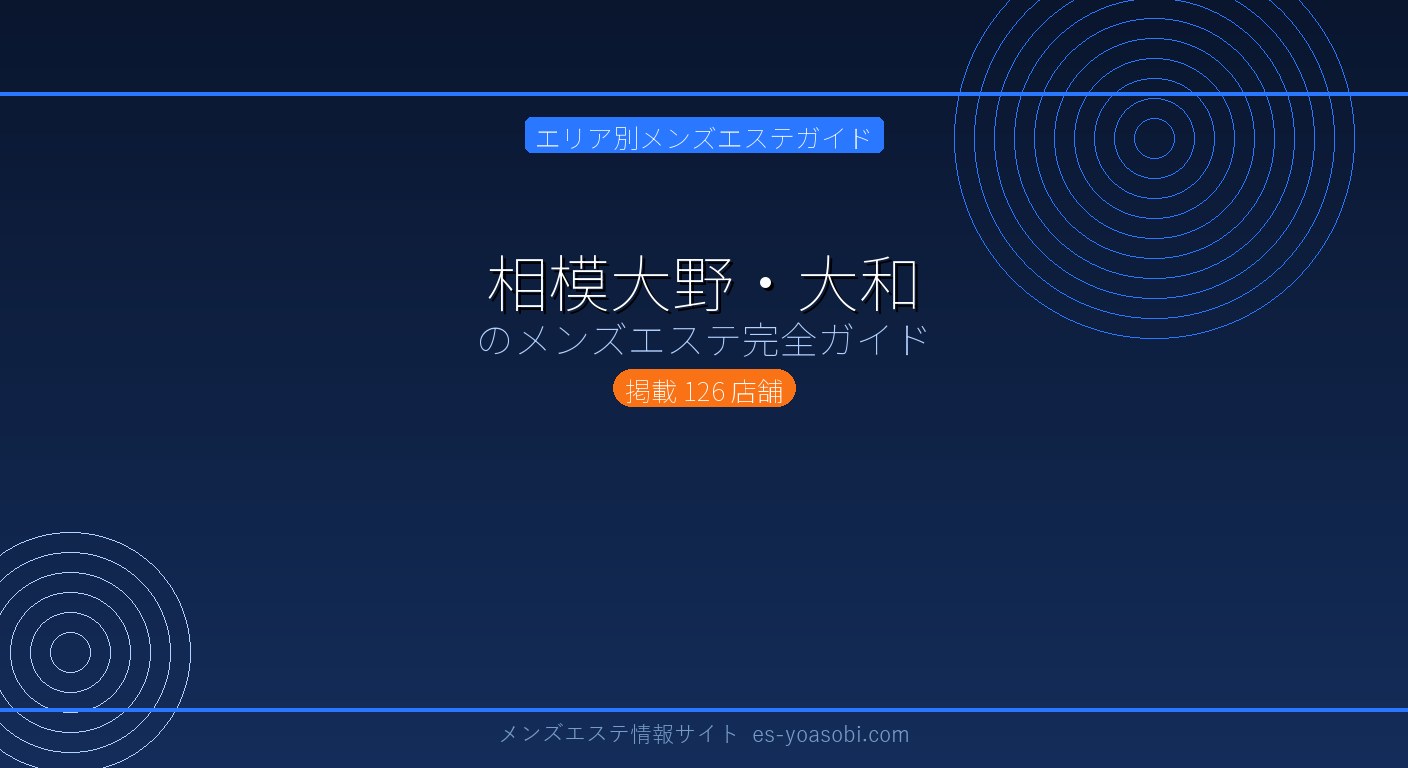 エリア別メンズエステガイド

相模大野・大和
のメンズエステ完全ガイド

掲載 126 店舗

メンズエステ情報サイト es-yoasobi.com